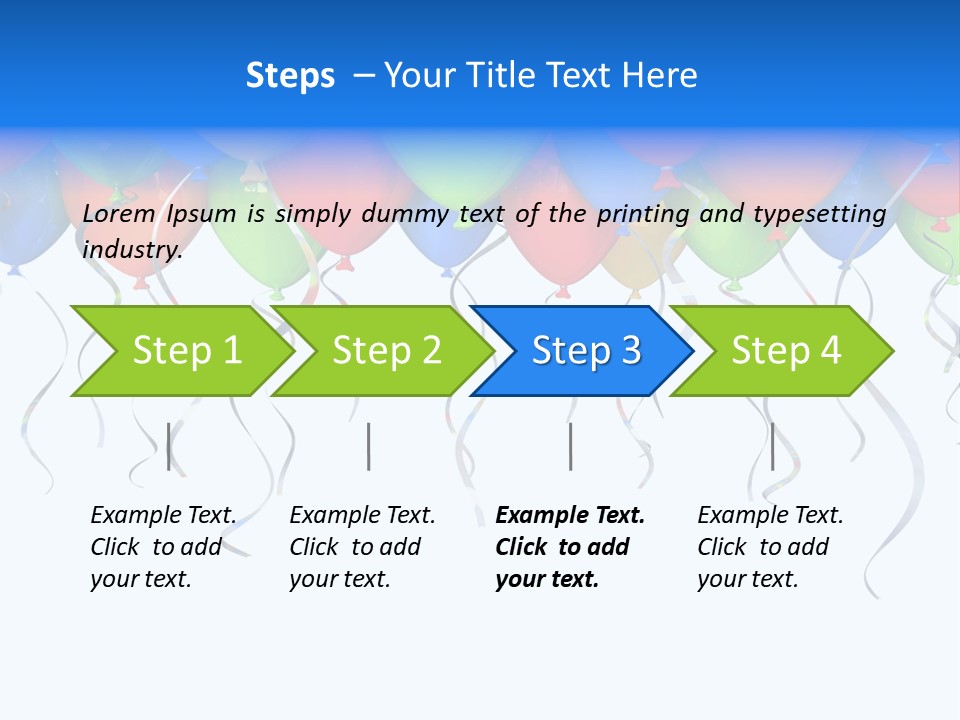 Steps – Your Title Text Here

Lorem Ipsum is simply dummy text of the printing and typesetting industry.

Step 1

Step 2

Step 3

Step 4

Example Text. Click to add your text.

Example Text. Click to add your text.

Example Text. Click to add your text.

Example Text. Click to add your text.